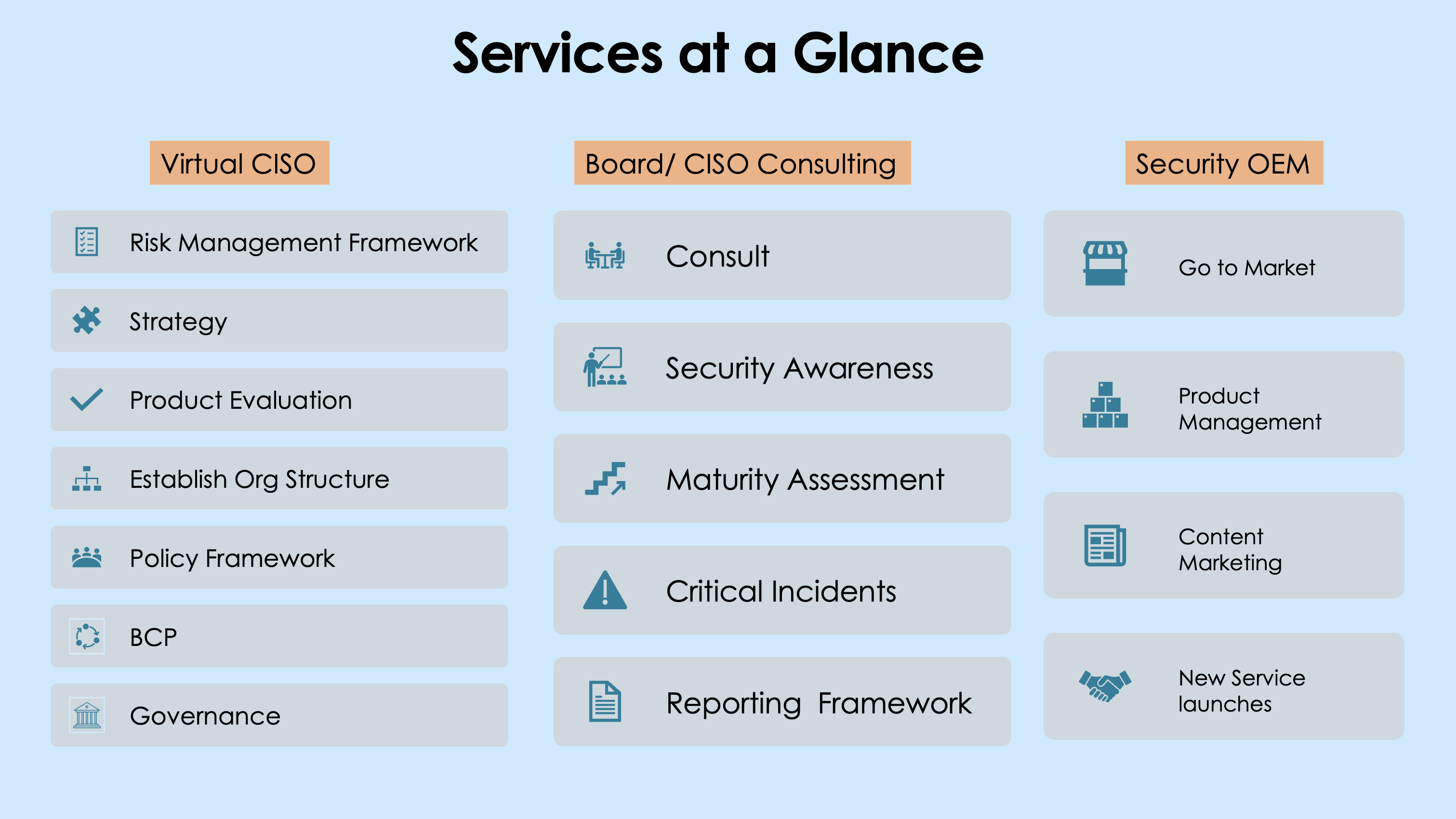 Services at a Glance

Virtual CISO

Risk Management Framework

Strategy

Product Evaluation

Establish Org Structure

Policy Framework

BCP

Governance

Board/ CISO Consulting

Consult

Security Awareness

Maturity Assessment

Critical Incidents

Reporting Framework

Security OEM

Go to Market

Product Management

Content Marketing

New Service launches